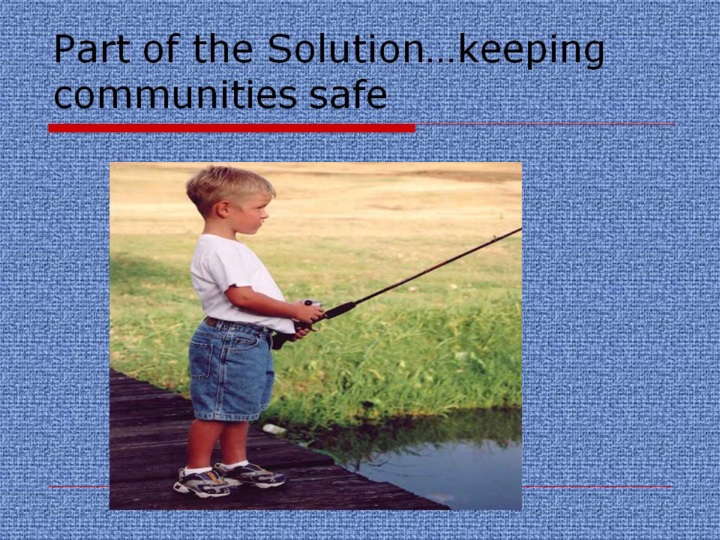 Part of the Solution…keeping communities safe